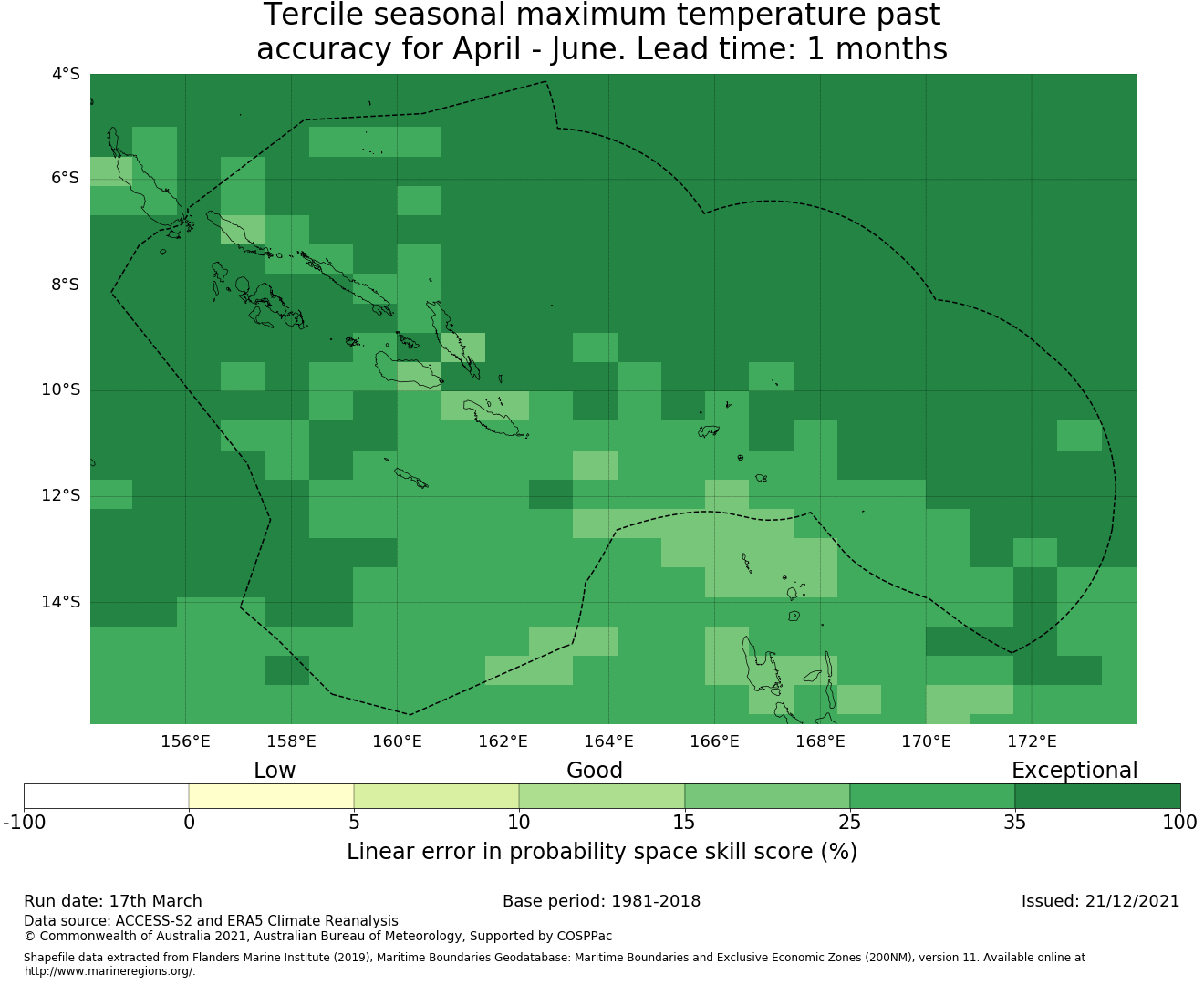 Tercile seasonal maximum temperature past accuracy for April - June. Lead time: 1 months

4°S
6°S
8°S
10°S
12°S
14°S

156°E
158°E
160°E
162°E
164°E
166°E
168°E
170°E
172°E

Low
Good
Exceptional

-100
0
5
10
15
25
35
100

Linear error in probability space skill score (%)

Run date: 17th March
Base period: 1981-2018
Issued: 21/12/2021

Data source: ACCESS-S2 and ERA5 Climate Reanalysis
© Commonwealth of Australia 2021, Australian Bureau of Meteorology, Supported by COSPPac

Shapefile data extracted from Flanders Marine Institute (2019), Maritime Boundaries Geodatabase: Maritime Boundaries and Exclusive Economic Zones (200NM), version 11. Available online at http://www.marineregions.org/.